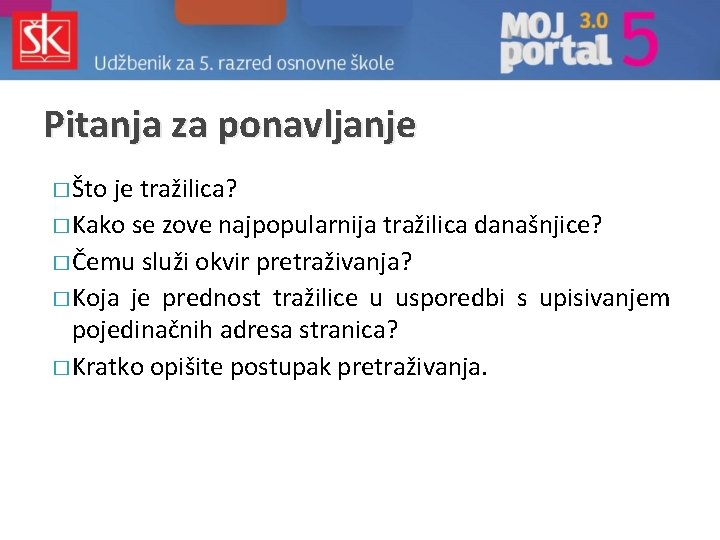 ŠK

Udžbenik za 5. razred osnovne škole

MOJ portal 3.0 5

Pitanja za ponavljanje

□ Što je tražilica?
□ Kako se zove najpopularnija tražilica današnjice?
□ Čemu služi okvir pretraživanja?
□ Koja je prednost tražilice u usporedbi s upisivanjem pojedinačnih adresa stranica?
□ Kratko opišite postupak pretraživanja.